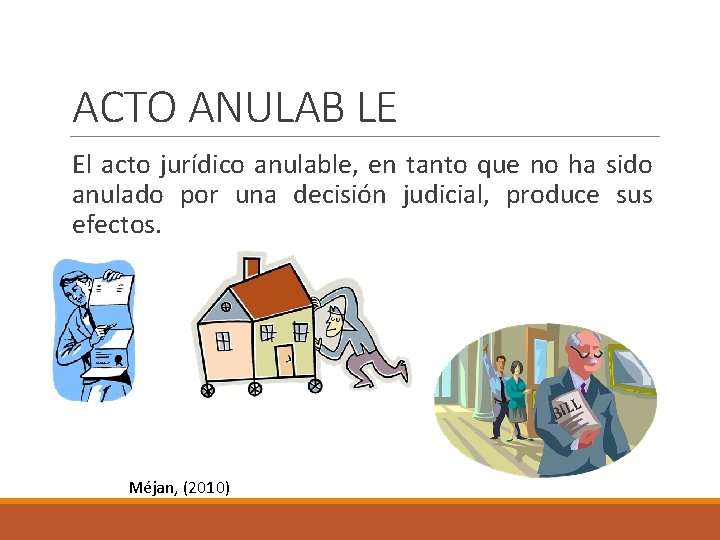 ACTO ANULAB LE

El acto jurídico anulable, en tanto que no ha sido anulado por una decisión judicial, produce sus efectos.

BILL

Méjan, (2010)